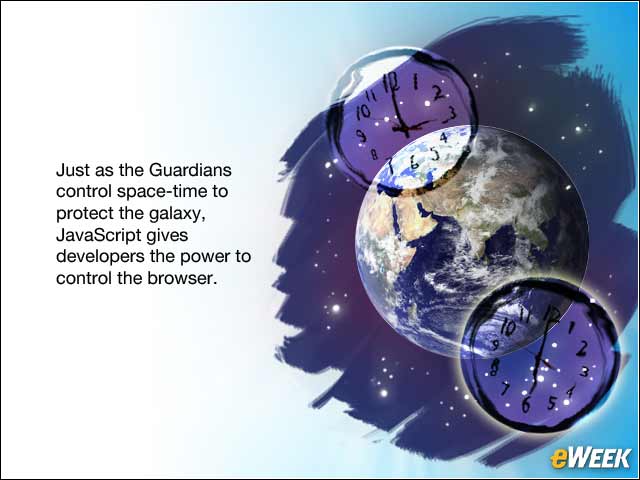 Just as the Guardians control space-time to protect the galaxy, JavaScript gives developers the power to control the browser.

12 1 2 3 4 5 6 7 8 9 10 11

12 1 2 3 4 5 6 7 8 9 10 11

eWEEK